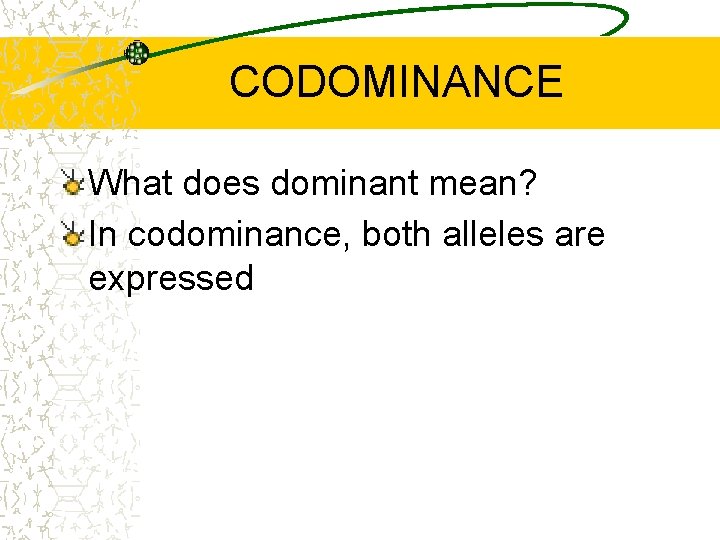 CODOMINANCE

What does dominant mean?

In codominance, both alleles are expressed